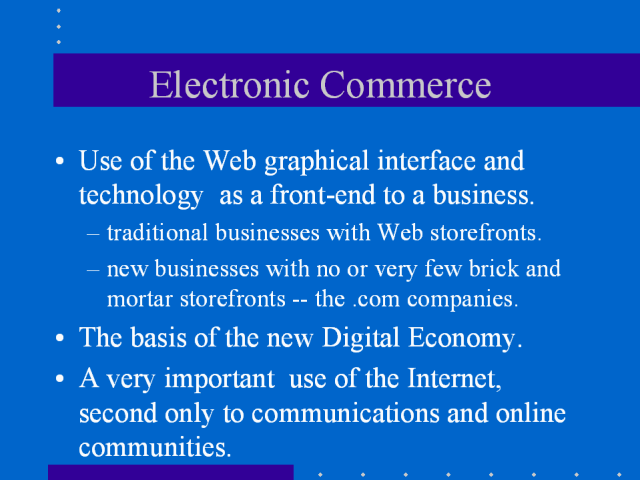 Electronic Commerce

• Use of the Web graphical interface and technology as a front-end to a business.
– traditional businesses with Web storefronts.
– new businesses with no or very few brick and mortar storefronts -- the .com companies.

• The basis of the new Digital Economy.

• A very important use of the Internet, second only to communications and online communities.